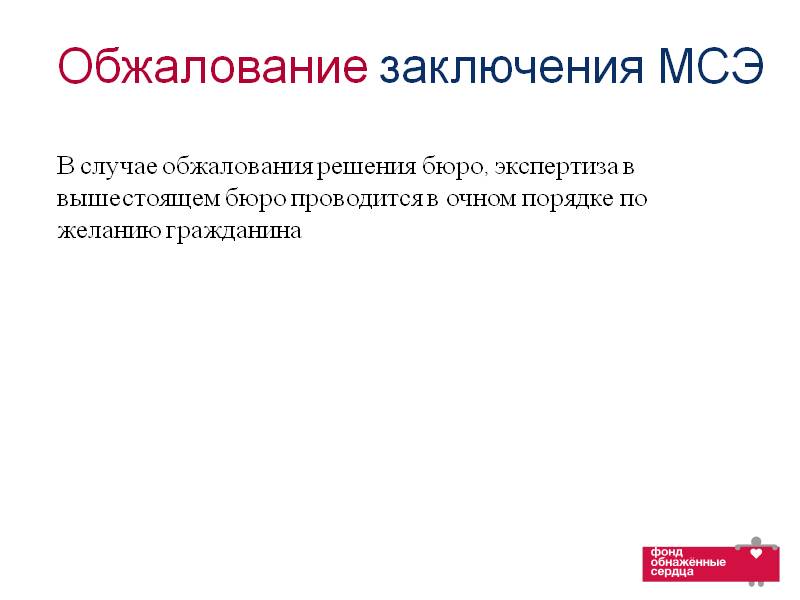 Обжалование заключения МСЭ

В случае обжалования решения бюро, экспертиза в вышестоящем бюро проводится в очном порядке по желанию гражданина

фонд обнажённые сердца